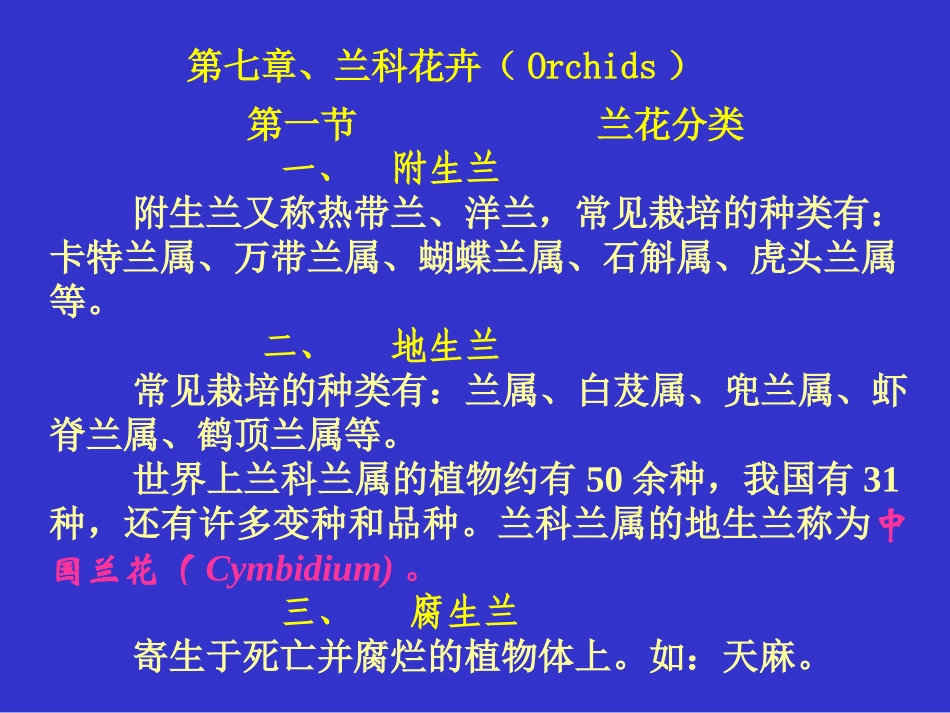 第七章、兰科花卉（ Orchids ）

第一节　　　　兰花分类

一、　附生兰

附生兰又称热带兰、洋兰，常见栽培的种类有：卡特兰属、万带兰属、蝴蝶兰属、石斛属、虎头兰属等。

二、　地生兰

常见栽培的种类有：兰属、白芨属、兜兰属、虾脊兰属、鹤顶兰属等。

世界上兰科兰属的植物约有 50 余种，我国有 31 种，还有许多变种和品种。兰科兰属的地生兰称为中国兰花（ Cymbidium) 。

三、　腐生兰

寄生于死亡并腐烂的植物体上。如：天麻。